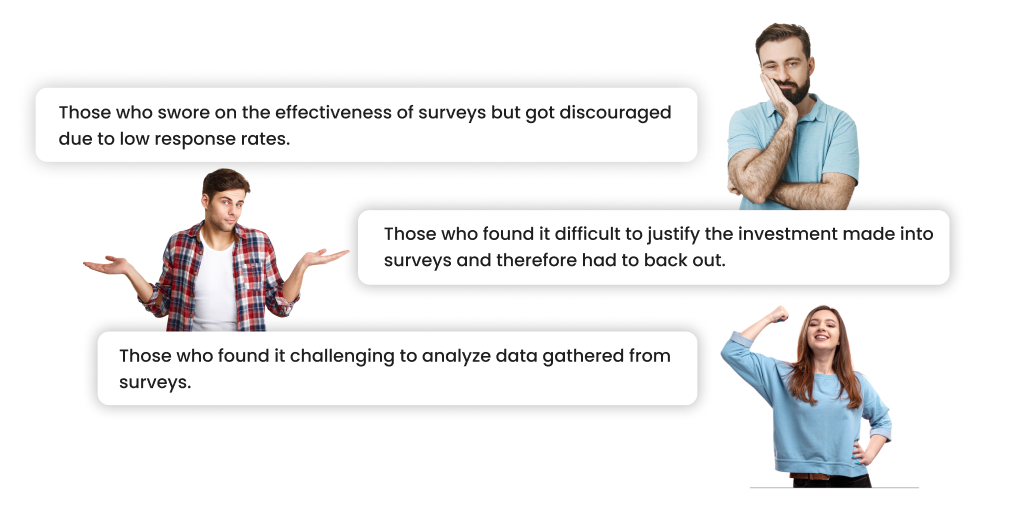 Those who swore on the effectiveness of surveys but got discouraged due to low response rates.

Those who found it difficult to justify the investment made into surveys and therefore had to back out.

Those who found it challenging to analyze data gathered from surveys.